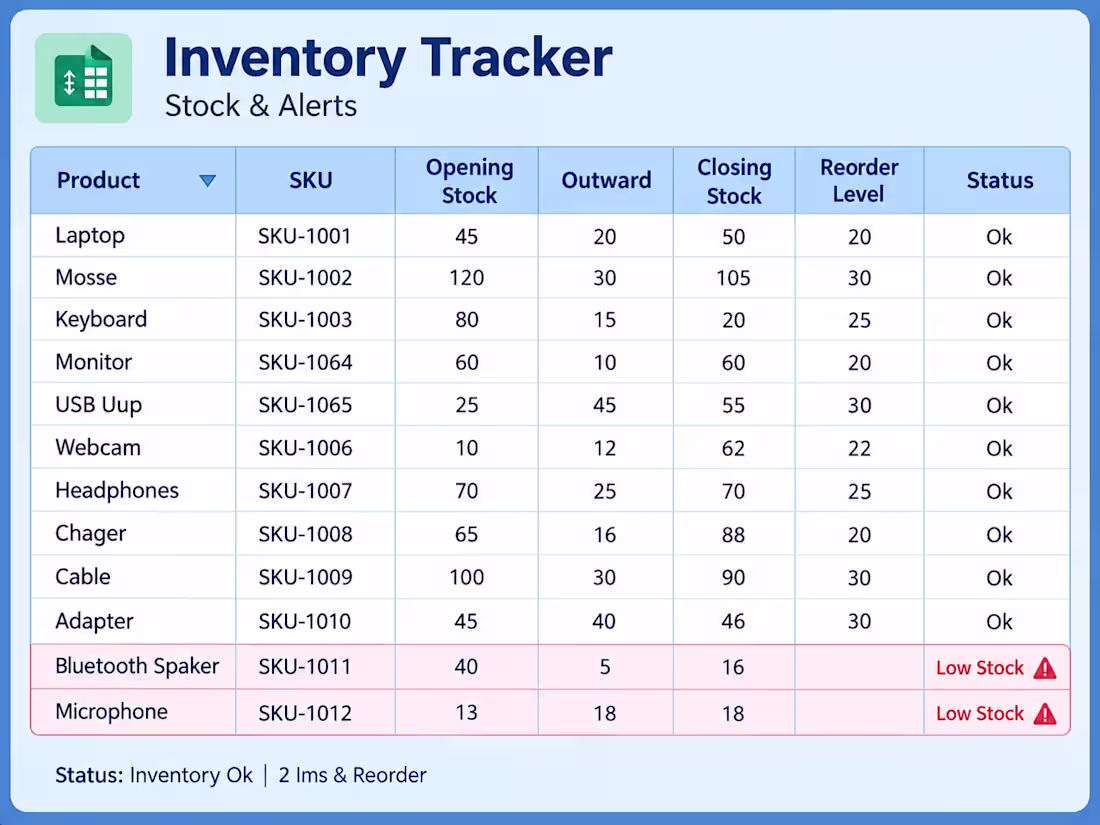 Inventory Tracker
Stock & Alerts

| Product | SKU | Opening Stock | Outward | Closing Stock | Reorder Level | Status |
|---|---|---|---|---|---|---|
| Laptop | SKU-1001 | 45 | 20 | 50 | 20 | Ok |
| Mosse | SKU-1002 | 120 | 30 | 105 | 30 | Ok |
| Keyboard | SKU-1003 | 80 | 15 | 20 | 25 | Ok |
| Monitor | SKU-1064 | 60 | 10 | 60 | 20 | Ok |
| USB Uup | SKU-1065 | 25 | 45 | 55 | 30 | Ok |
| Webcam | SKU-1006 | 10 | 12 | 62 | 22 | Ok |
| Headphones | SKU-1007 | 70 | 25 | 70 | 25 | Ok |
| Chager | SKU-1008 | 65 | 16 | 88 | 20 | Ok |
| Cable | SKU-1009 | 100 | 30 | 90 | 30 | Ok |
| Adapter | SKU-1010 | 45 | 40 | 46 | 30 | Ok |
| Bluetooth Spaker | SKU-1011 | 40 | 5 | 16 | | Low Stock |
| Microphone | SKU-1012 | 13 | 18 | 18 | | Low Stock |

Status: Inventory Ok | 2 Ims & Reorder